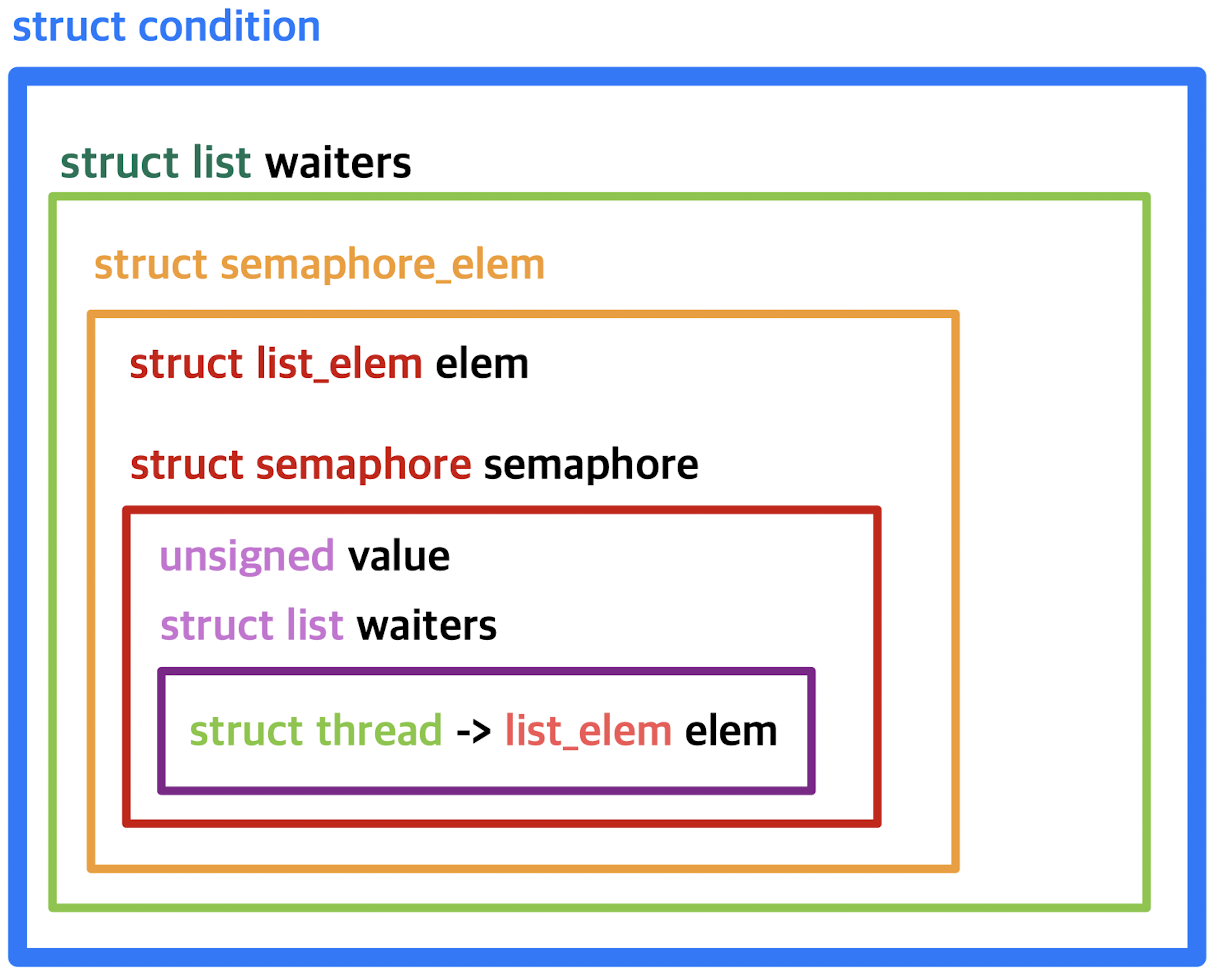 struct condition

struct list waiters

struct semaphore_elem

struct list_elem elem

struct semaphore semaphore

unsigned value

struct list waiters

struct thread -> list_elem elem